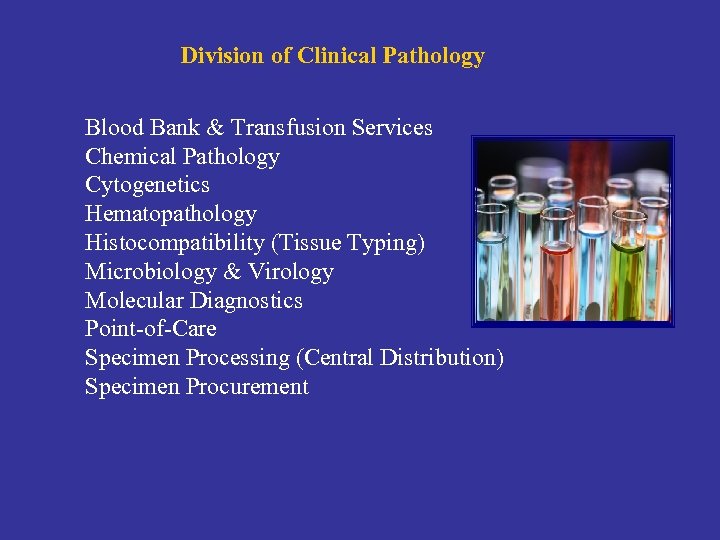 Division of Clinical Pathology

Blood Bank & Transfusion Services
Chemical Pathology
Cytogenetics
Hematopathology
Histocompatibility (Tissue Typing)
Microbiology & Virology
Molecular Diagnostics
Point-of-Care
Specimen Processing (Central Distribution)
Specimen Procurement